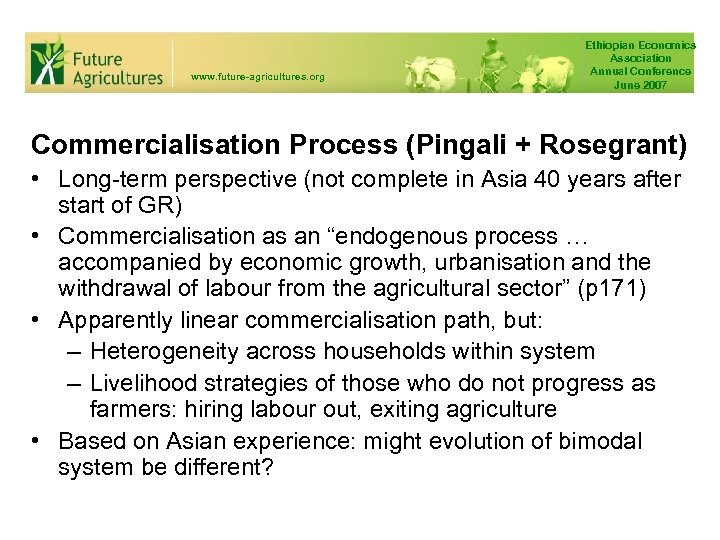 Future Agricultures

www.future-agricultures.org

Ethiopian Economics Association Annual Conference June 2007

Commercialisation Process (Pingali + Rosegrant)

• Long-term perspective (not complete in Asia 40 years after start of GR)
• Commercialisation as an "endogenous process … accompanied by economic growth, urbanisation and the withdrawal of labour from the agricultural sector" (p171)
• Apparently linear commercialisation path, but:
– Heterogeneity across households within system
– Livelihood strategies of those who do not progress as farmers: hiring labour out, exiting agriculture
• Based on Asian experience: might evolution of bimodal system be different?